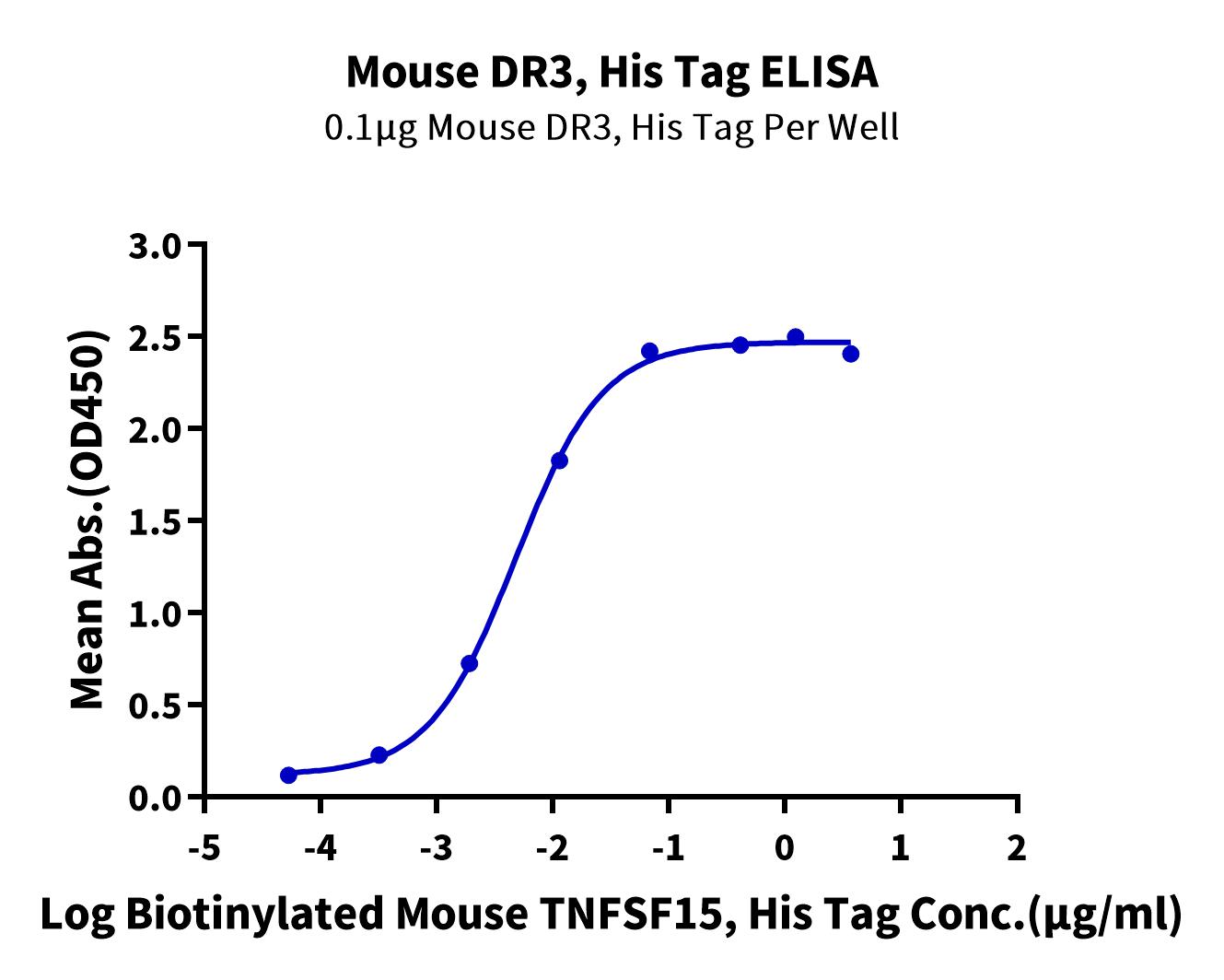 Mouse DR3, His Tag ELISA
0.1μg Mouse DR3, His Tag Per Well

Mean Abs.(OD450)

3.0
2.5
2.0
1.5
1.0
0.5
0.0

-5 -4 -3 -2 -1 0 1 2

Log Biotinylated Mouse TNFSF15, His Tag Conc.(μg/ml)